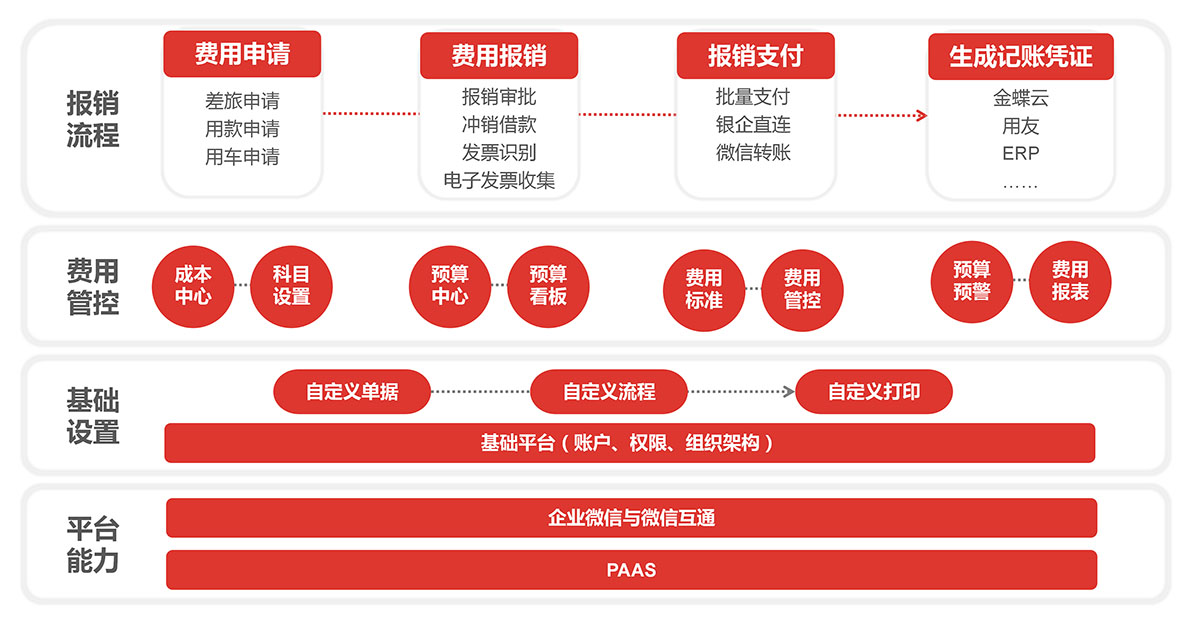 报销流程

费用申请
差旅申请
用款申请
用车申请

费用报销
报销审批
冲销借款
发票识别
电子发票收集

报销支付
批量支付
银企直连
微信转账

生成记账凭证
金蝶云
用友
ERP
……

费用管控

成本中心
科目设置
预算中心
预算看板
费用标准
费用管控
预算预警
费用报表

基础设置

自定义单据
自定义流程
自定义打印
基础平台（账户、权限、组织架构）

平台能力

企业微信与微信互通
PAAS